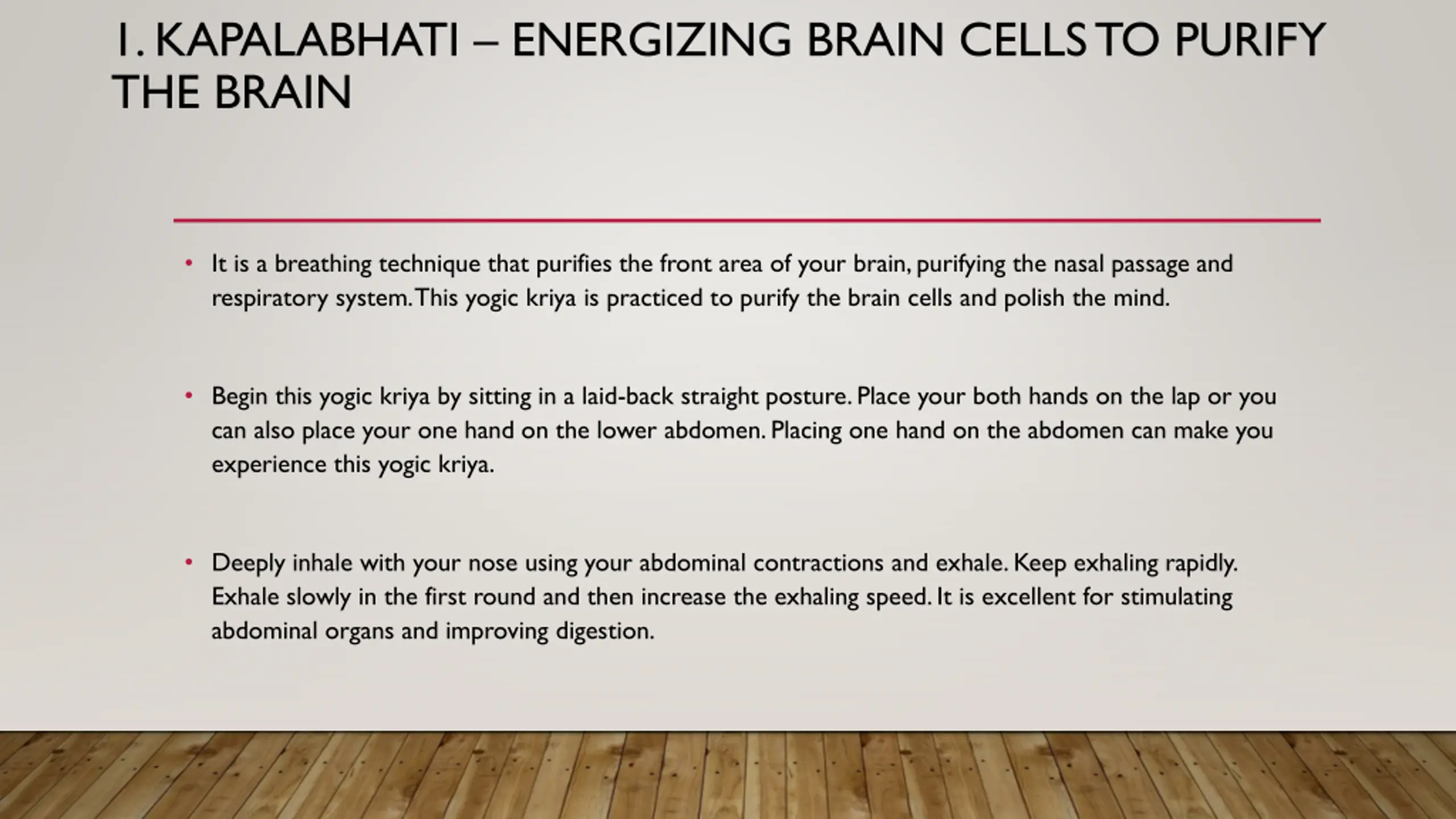 1. KAPALABHATI – ENERGIZING BRAIN CELLS TO PURIFY THE BRAIN

• It is a breathing technique that purifies the front area of your brain, purifying the nasal passage and respiratory system. This yogic kriya is practiced to purify the brain cells and polish the mind.

• Begin this yogic kriya by sitting in a laid-back straight posture. Place your both hands on the lap or you can also place your one hand on the lower abdomen. Placing one hand on the abdomen can make you experience this yogic kriya.

• Deeply inhale with your nose using your abdominal contractions and exhale. Keep exhaling rapidly. Exhale slowly in the first round and then increase the exhaling speed. It is excellent for stimulating abdominal organs and improving digestion.